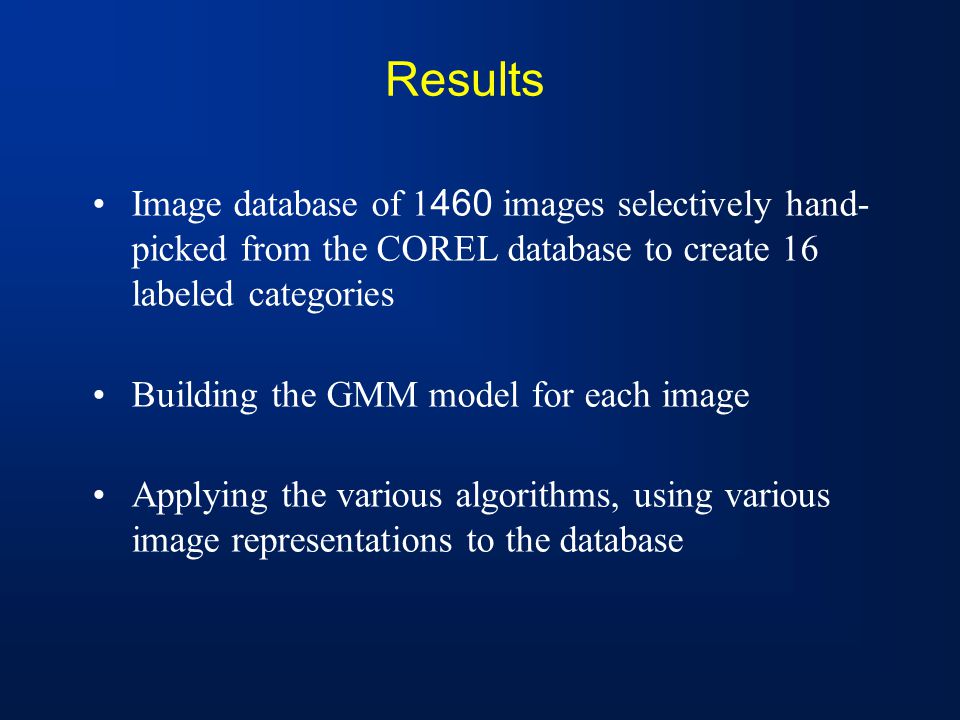 Results

• Image database of 1460 images selectively hand-picked from the COREL database to create 16 labeled categories

• Building the GMM model for each image

• Applying the various algorithms, using various image representations to the database